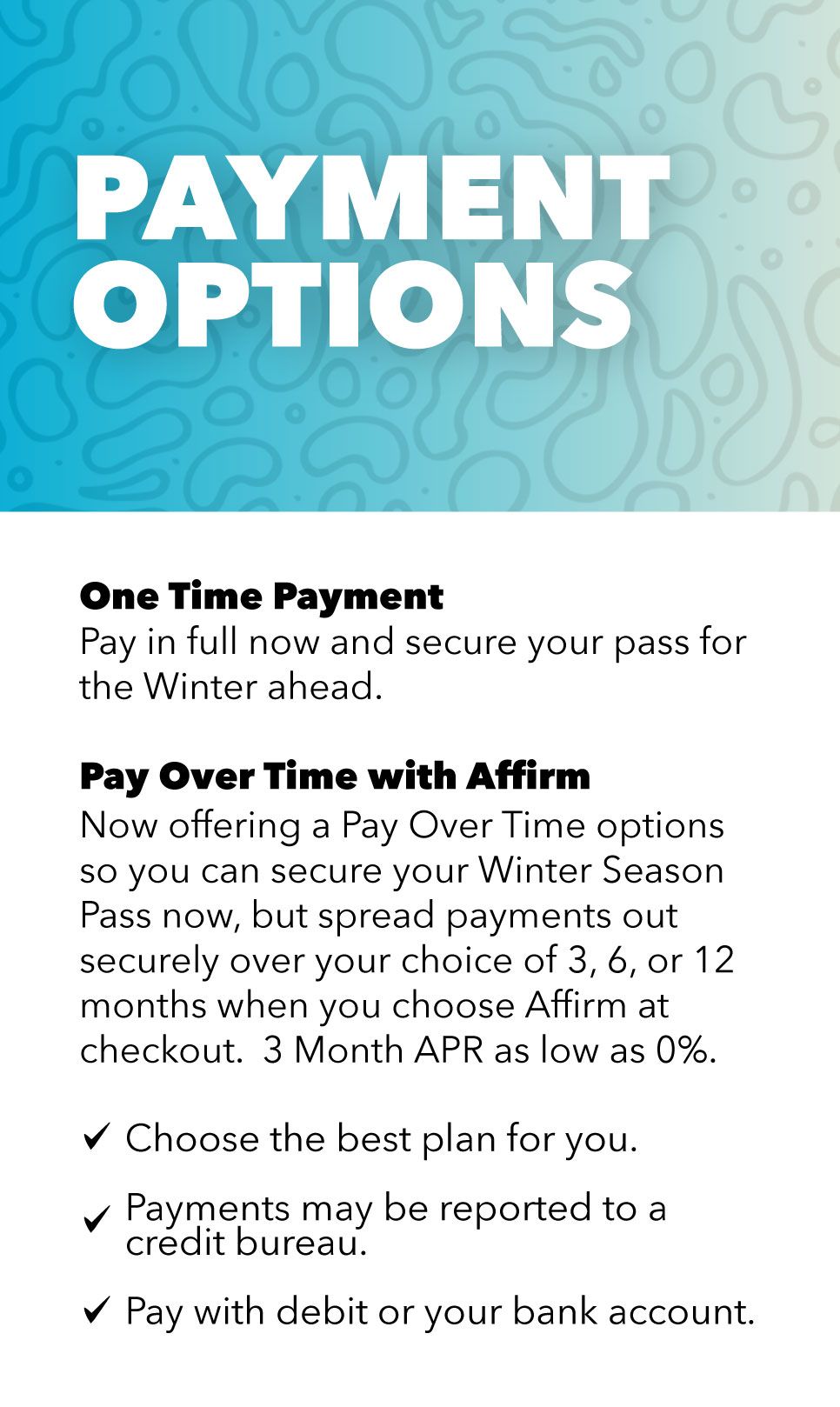 PAYMENT OPTIONS

One Time Payment
Pay in full now and secure your pass for the Winter ahead.

Pay Over Time with Affirm
Now offering a Pay Over Time options so you can secure your Winter Season Pass now, but spread payments out securely over your choice of 3, 6, or 12 months when you choose Affirm at checkout. 3 Month APR as low as 0%.

✓ Choose the best plan for you.

✓ Payments may be reported to a credit bureau.

✓ Pay with debit or your bank account.